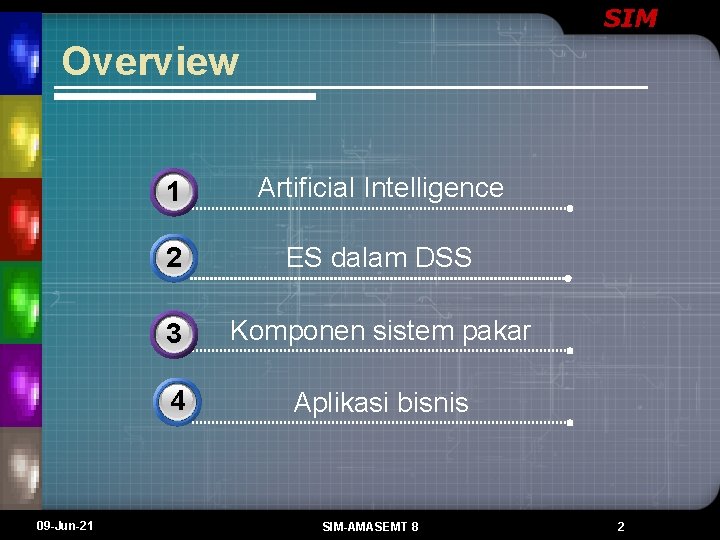 SIM

Overview

1 Artificial Intelligence

2 ES dalam DSS

3 Komponen sistem pakar

4 Aplikasi bisnis

09-Jun-21 SIM-AMASEMT 8 2